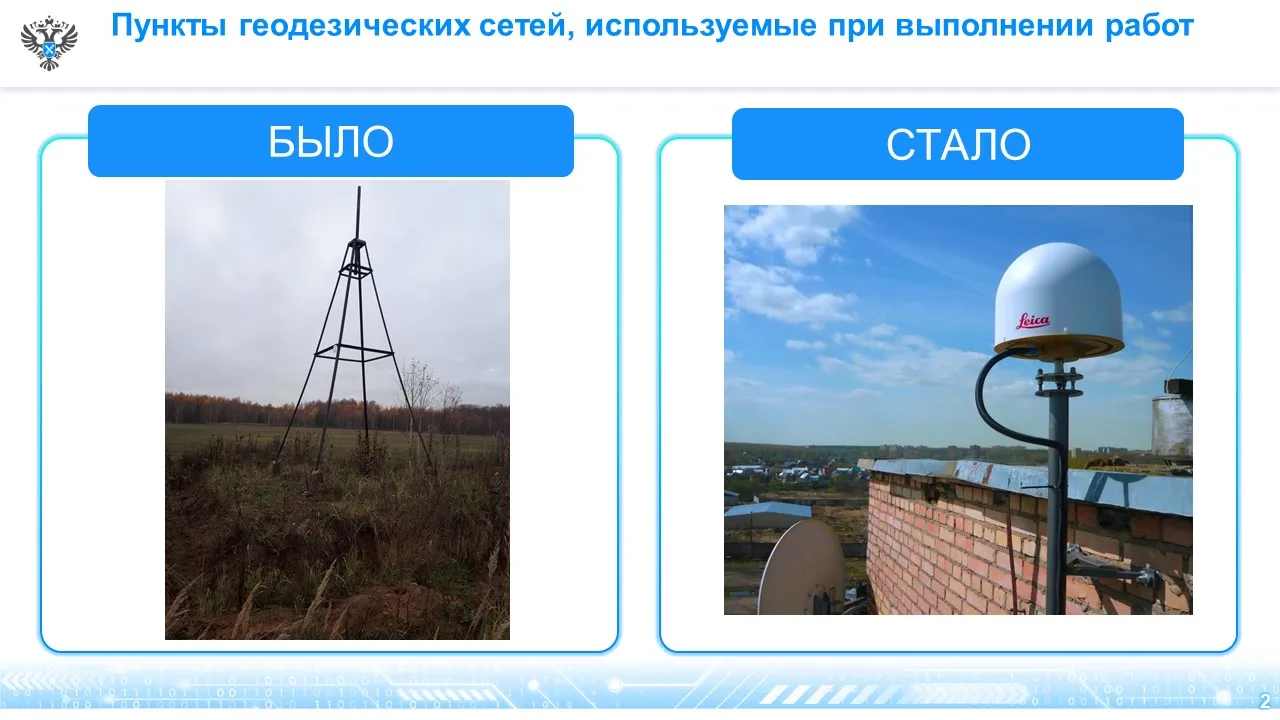 Пункты геодезических сетей, используемые при выполнении работ

БЫЛО

СТАЛО

Leica

2